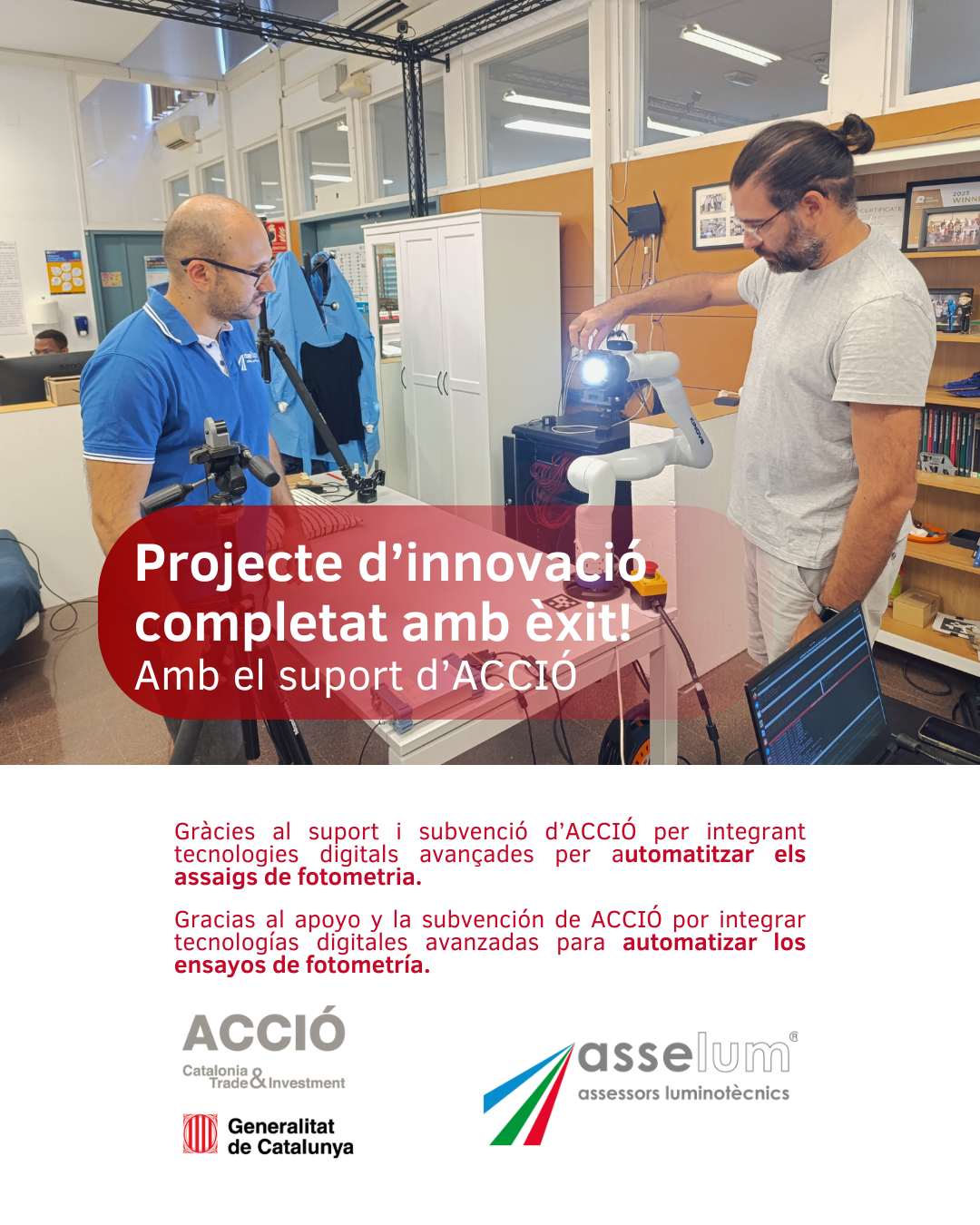 Projecte d'innovació completat amb èxit!
Amb el suport d'ACCIÓ

Gràcies al suport i subvenció d'ACCIÓ per integrant tecnologies digitals avançades per automatitzar els assaigs de fotometria.

Gracias al apoyo y la subvención de ACCIÓ por integrar tecnologías digitales avanzadas para automatizar los ensayos de fotometría.

ACCIÓ
Catalonia Trade & Investment

Generalitat de Catalunya

asselum®
assessors luminotècnics